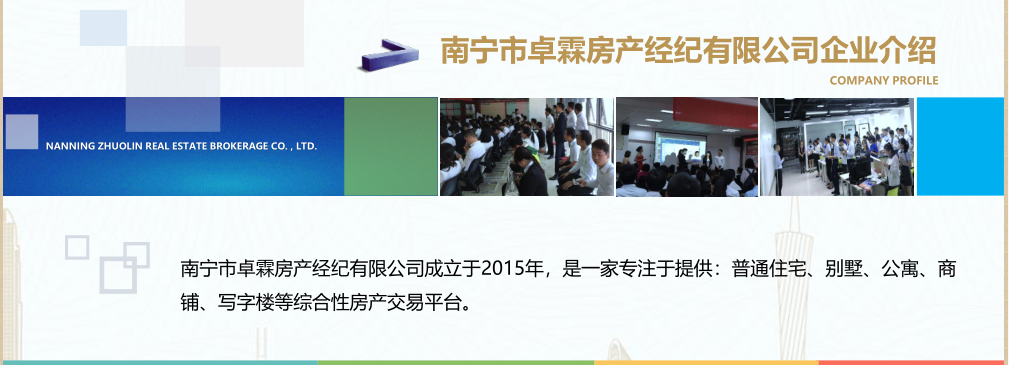 南宁市卓霖房产经纪有限公司企业介绍
COMPANY PROFILE

NANNING ZHUOLIN REAL ESTATE BROKERAGE CO. , LTD.

南宁市卓霖房产经纪有限公司成立于2015年，是一家专注于提供：普通住宅、别墅、公寓、商铺、写字楼等综合性房产交易平台。